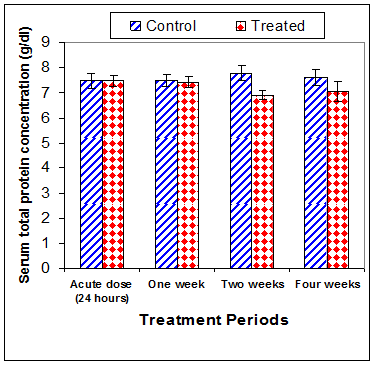 Control Treated

Serum total protein concentration (g/dl)

9
8
7
6
5
4
3
2
1
0

Acute dose (24 hours)
One week
Two weeks
Four weeks

Treatment Periods